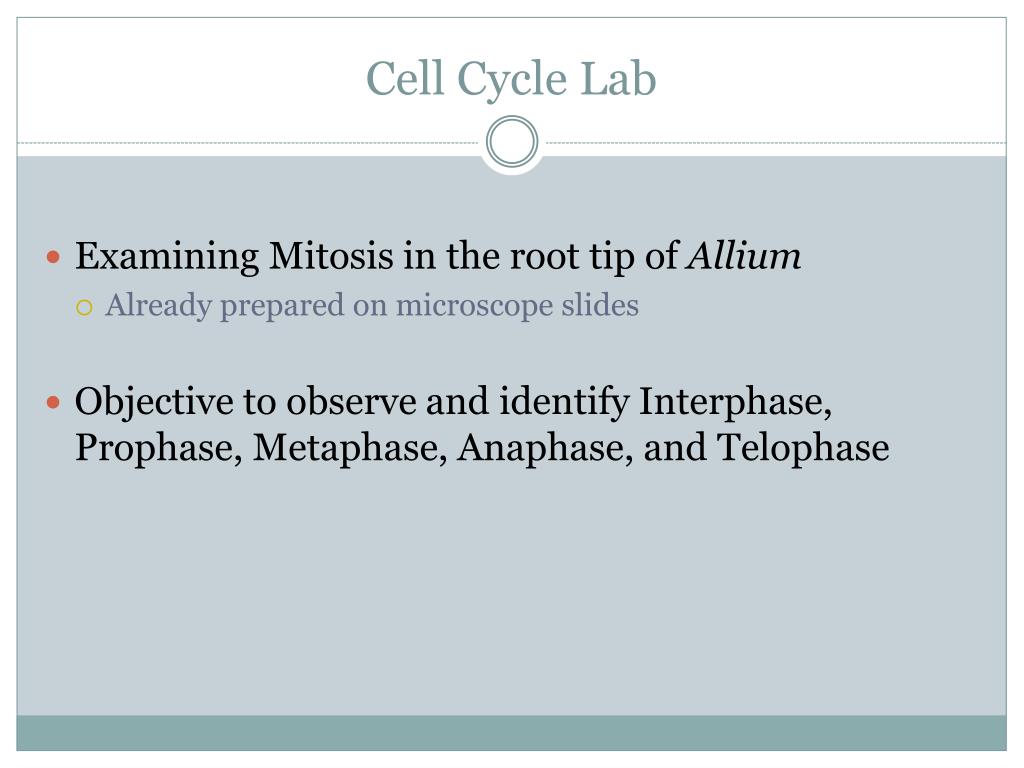 Cell Cycle Lab

Examining Mitosis in the root tip of Allium

Already prepared on microscope slides

Objective to observe and identify Interphase, Prophase, Metaphase, Anaphase, and Telophase